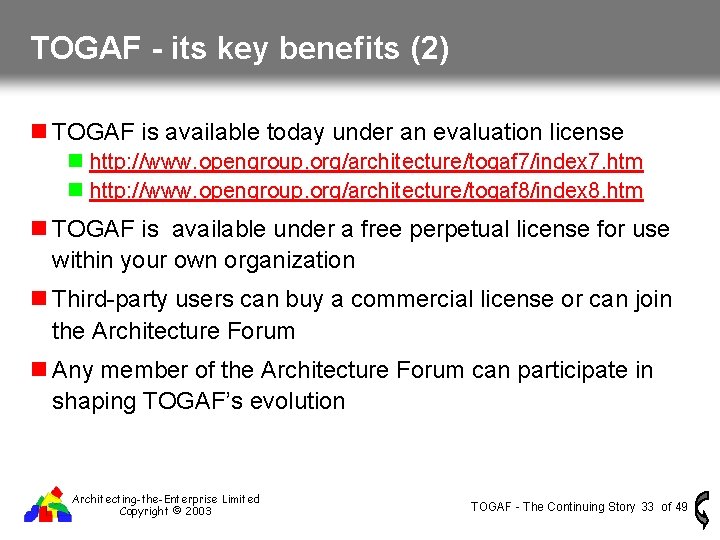 TOGAF - its key benefits (2)

TOGAF is available today under an evaluation license

http://www.opengroup.org/architecture/togaf7/index7.htm

http://www.opengroup.org/architecture/togaf8/index8.htm

TOGAF is available under a free perpetual license for use within your own organization

Third-party users can buy a commercial license or can join the Architecture Forum

Any member of the Architecture Forum can participate in shaping TOGAF's evolution

Architecting-the-Enterprise Limited
Copyright © 2003

TOGAF - The Continuing Story 33 of 49